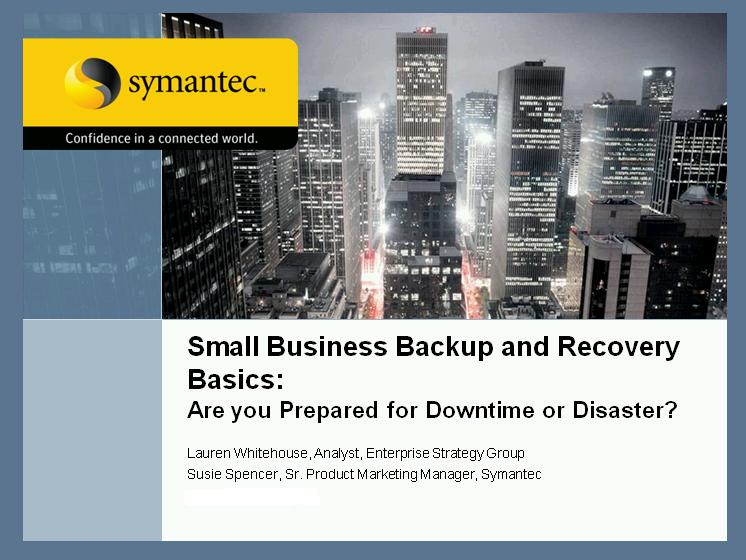 symantec™

Confidence in a connected world.

Small Business Backup and Recovery Basics:

Are you Prepared for Downtime or Disaster?

Lauren Whitehouse, Analyst, Enterprise Strategy Group

Susie Spencer, Sr. Product Marketing Manager, Symantec